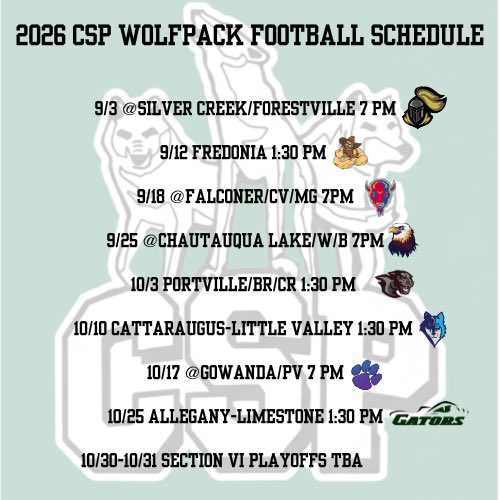 2026 CSP WOLFPACK FOOTBALL SCHEDULE

9/3 @SILVER CREEK/FORESTVILLE 7 PM

9/12 FREDONIA 1:30 PM

9/18 @FALCONER/CV/MG 7PM

9/25 @CHAUTAUQUA LAKE/W/B 7PM

10/3 PORTVILLE/BR/CR 1:30 PM

10/10 CATTARAUGUS-LITTLE VALLEY 1:30 PM

10/17 @GOWANDA/PV 7 PM

10/25 ALLEGANY-LIMESTONE 1:30 PM

GATORS

10/30-10/31 SECTION VI PLAYOFFS TBA

CSP